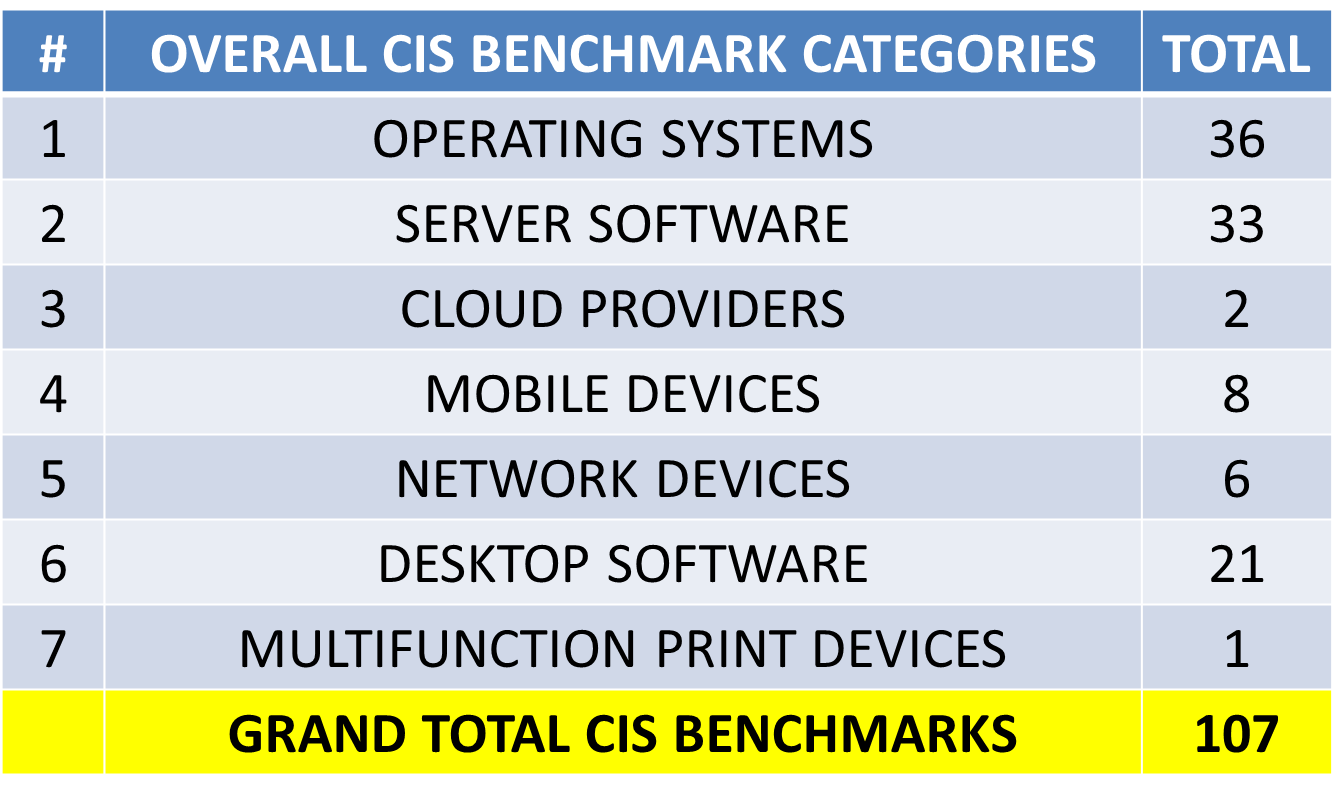 | # | OVERALL CIS BENCHMARK CATEGORIES | TOTAL |
|---|---|---|
| 1 | OPERATING SYSTEMS | 36 |
| 2 | SERVER SOFTWARE | 33 |
| 3 | CLOUD PROVIDERS | 2 |
| 4 | MOBILE DEVICES | 8 |
| 5 | NETWORK DEVICES | 6 |
| 6 | DESKTOP SOFTWARE | 21 |
| 7 | MULTIFUNCTION PRINT DEVICES | 1 |
| | GRAND TOTAL CIS BENCHMARKS | 107 |